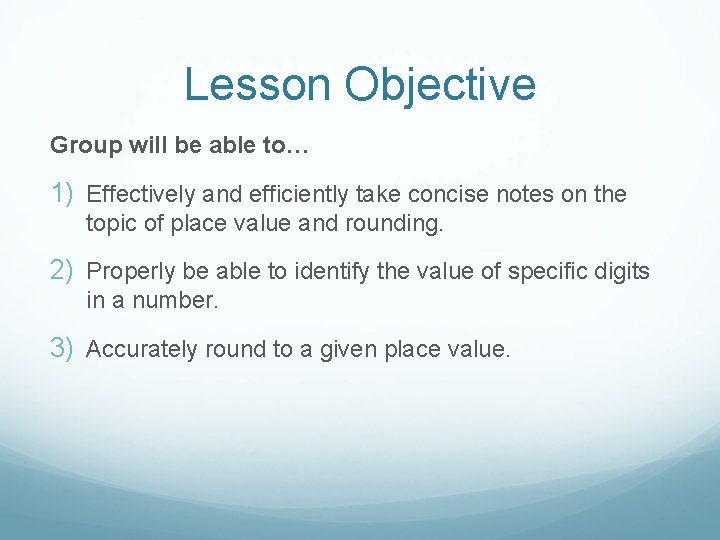 Lesson Objective

Group will be able to…

1) Effectively and efficiently take concise notes on the topic of place value and rounding.

2) Properly be able to identify the value of specific digits in a number.

3) Accurately round to a given place value.